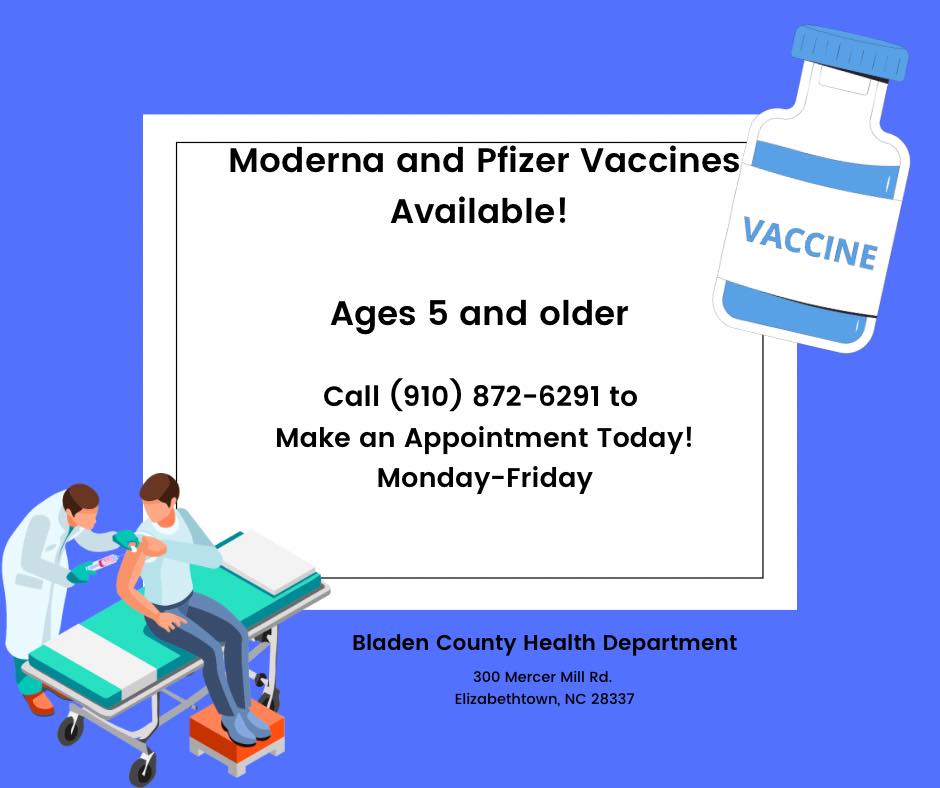 Moderna and Pfizer Vaccines Available!

VACCINE

Ages 5 and older

Call (910) 872-6291 to Make an Appointment Today! Monday-Friday

Bladen County Health Department

300 Mercer Mill Rd.
Elizabethtown, NC 28337